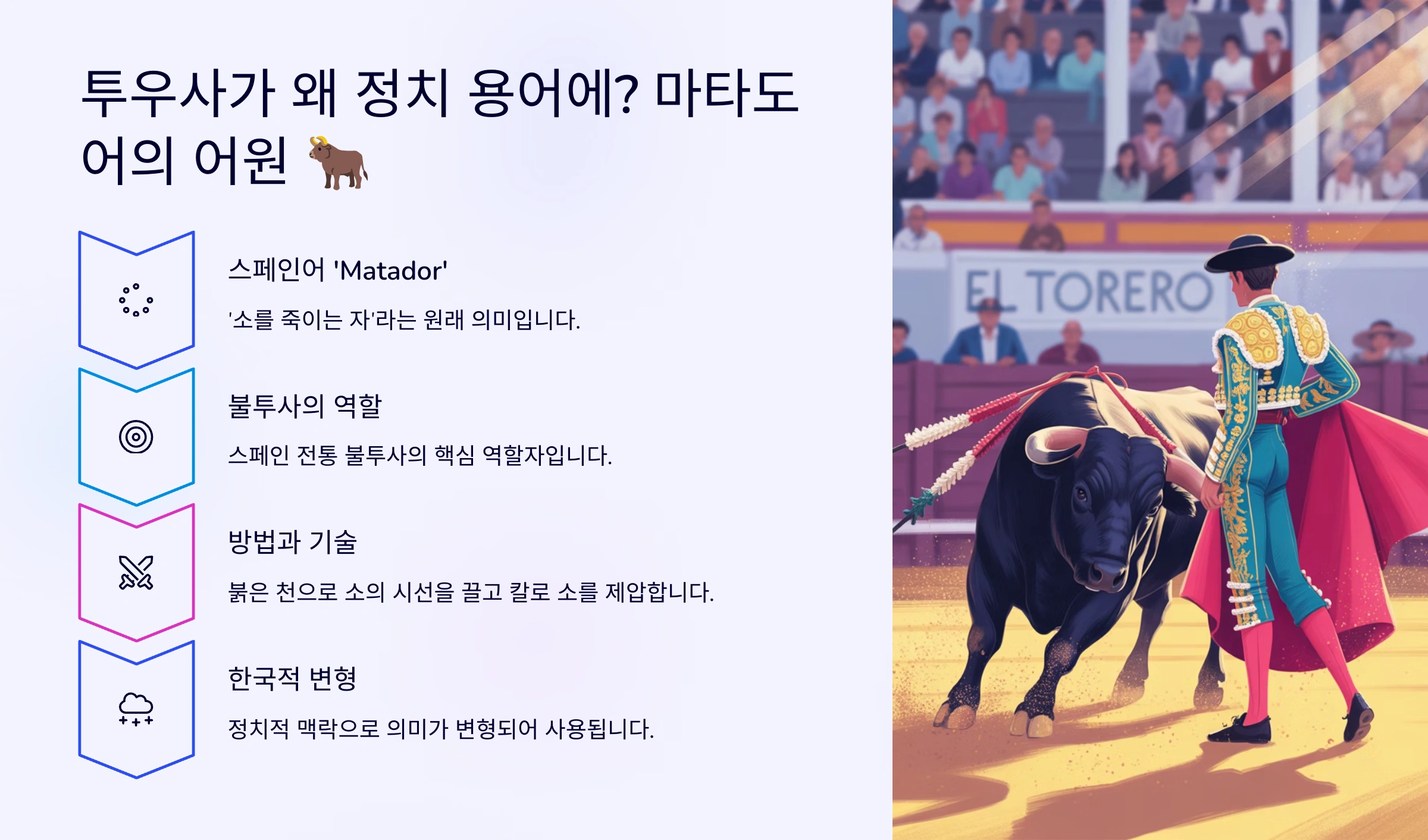 투우사가 왜 정치 용어에? 마타도어의 어원 🐂

스페인어 'Matador'

'소를 죽이는 자'라는 원래 의미입니다.

불투사의 역할

스페인 전통 불투사의 핵심 역할자입니다.

방법과 기술

붉은 천으로 소의 시선을 끌고 칼로 소를 제압합니다.

한국적 변형

정치적 맥락으로 의미가 변형되어 사용됩니다.

EL TORERO